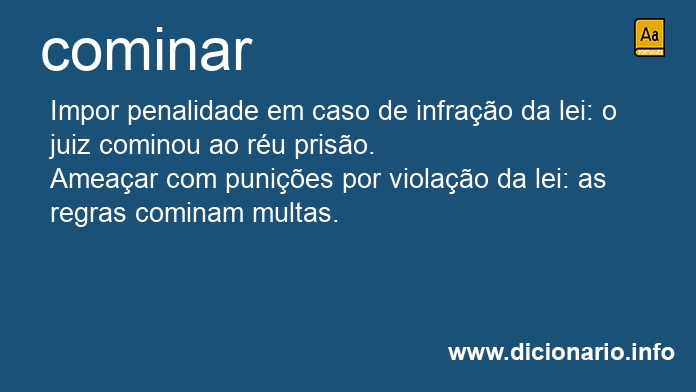 cominar

Aa
PORTUGUÊS

Impor penalidade em caso de infração da lei: o juiz cominou ao réu prisão.
Ameaçar com punições por violação da lei: as regras cominam multas.

www.dicionario.info